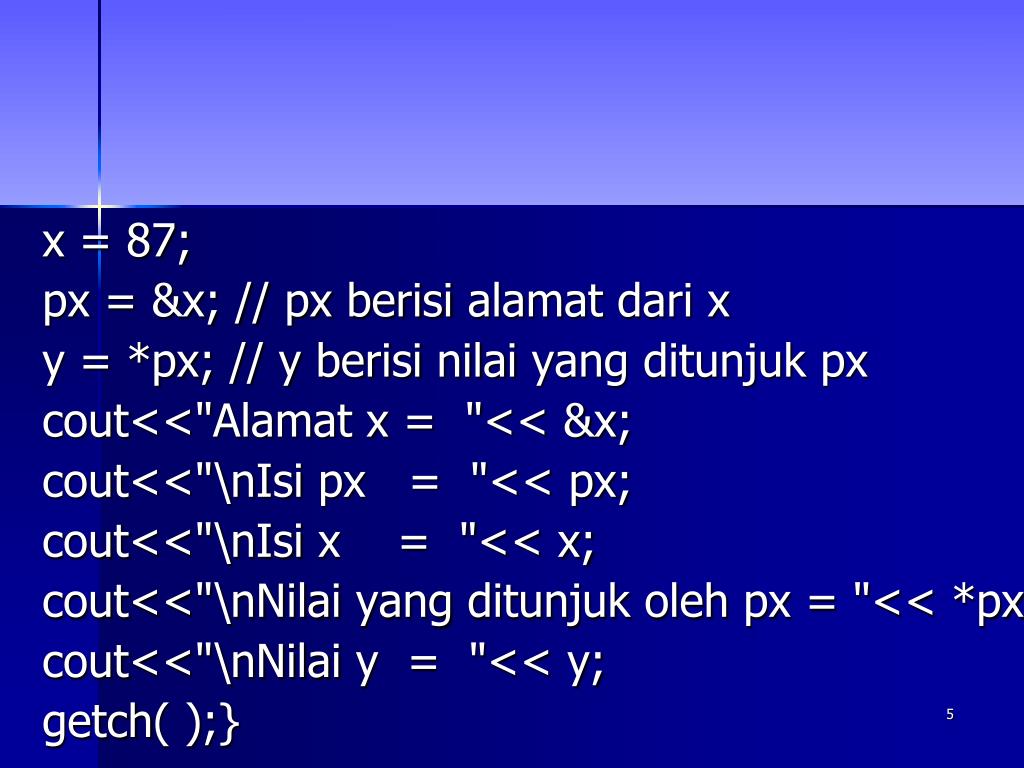 x = 87;
px = &x; // px berisi alamat dari x
y = *px; // y berisi nilai yang ditunjuk px
cout<<"Alamat x =  "<< &x;
cout<<"\nIsi px   =  "<< px;
cout<<"\nIsi x    =  "<< x;
cout<<"\nNilai yang ditunjuk oleh px = "<< *px
cout<<"\nNilai y  =  "<< y;
getch( );}

5